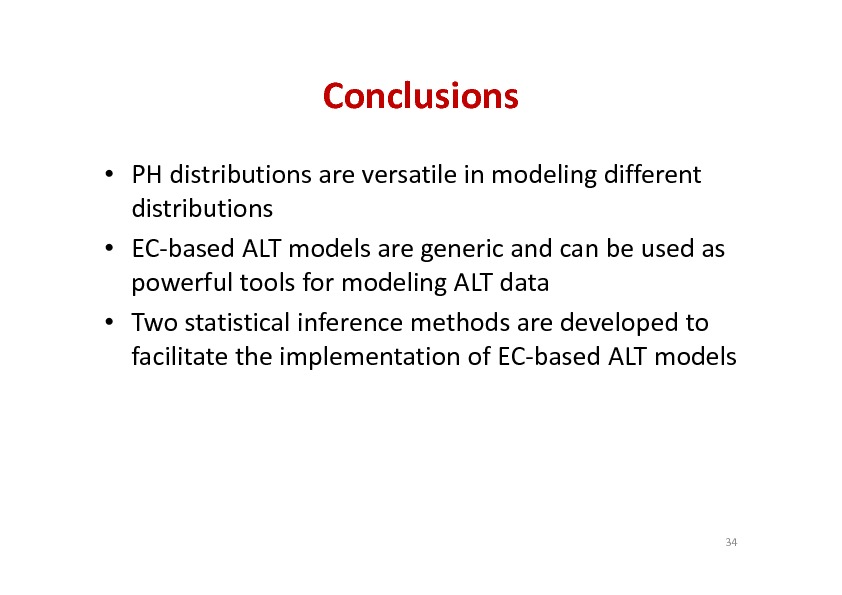 Conclusions

• PH distributions are versatile in modeling different distributions

• EC-based ALT models are generic and can be used as powerful tools for modeling ALT data

• Two statistical inference methods are developed to facilitate the implementation of EC-based ALT models

34